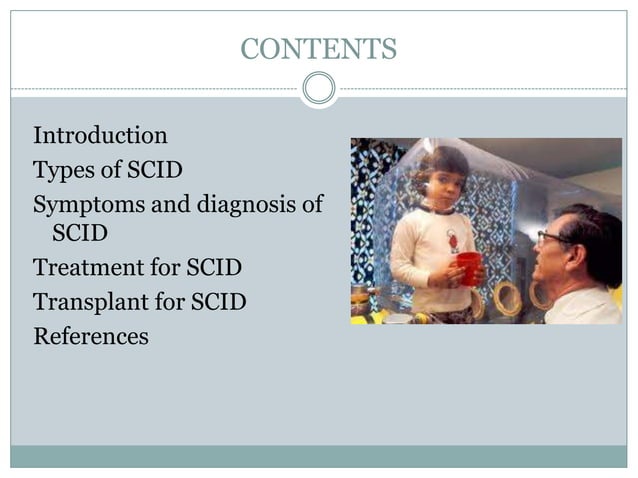 CONTENTS

Introduction

Types of SCID

Symptoms and diagnosis of SCID

Treatment for SCID

Transplant for SCID

References